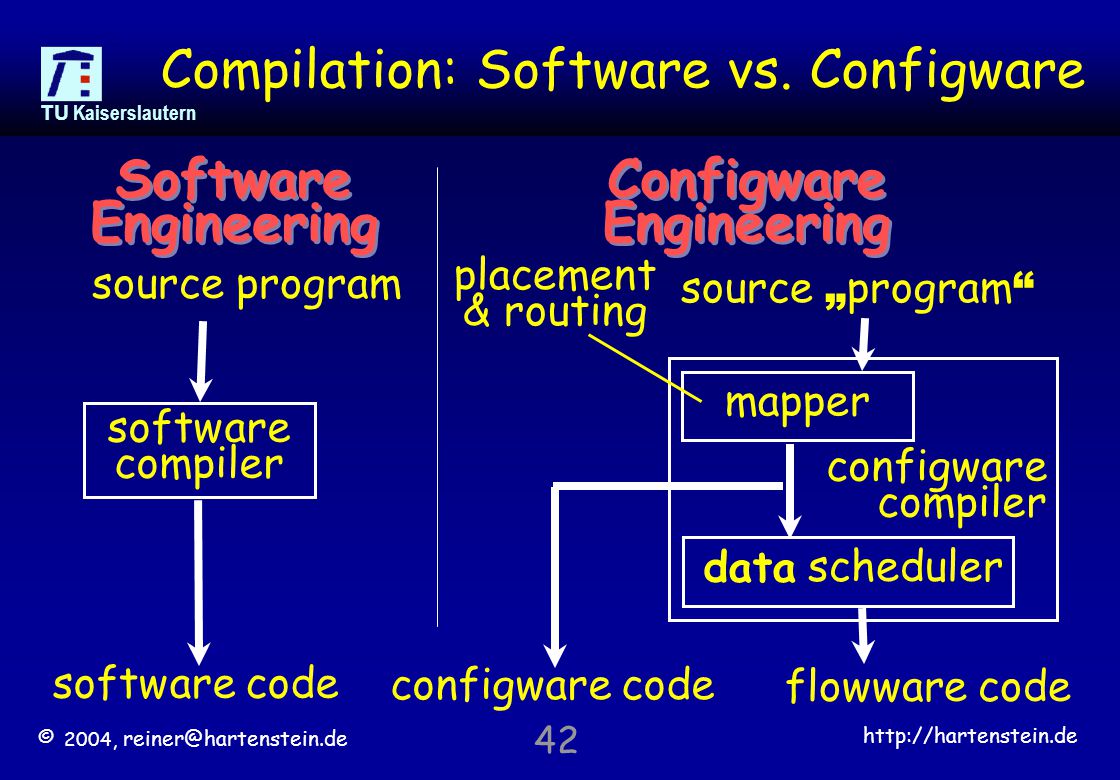 TU Kaiserslautern

Compilation: Software vs. Configware

Software Engineering

source program

software compiler

software code

Configware Engineering

placement & routing

source „program“

mapper

configware compiler

data scheduler

configware code

flowware code

© 2004, reiner@hartenstein.de

42

http://hartenstein.de